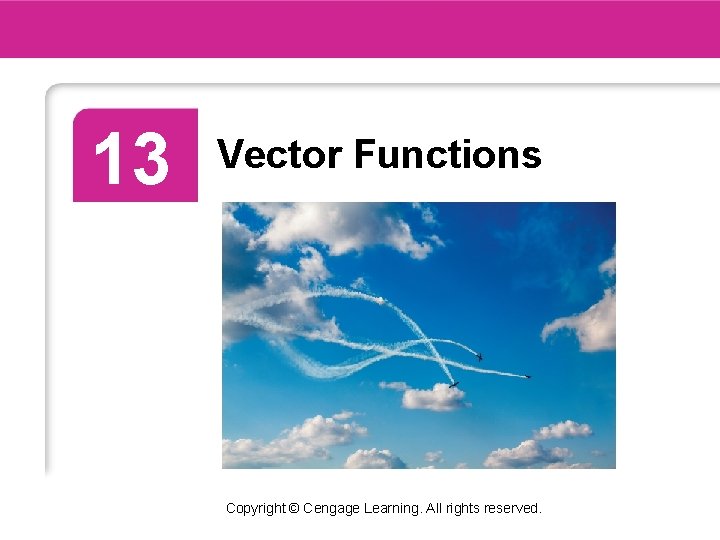 13

Vector Functions

Copyright © Cengage Learning. All rights reserved.